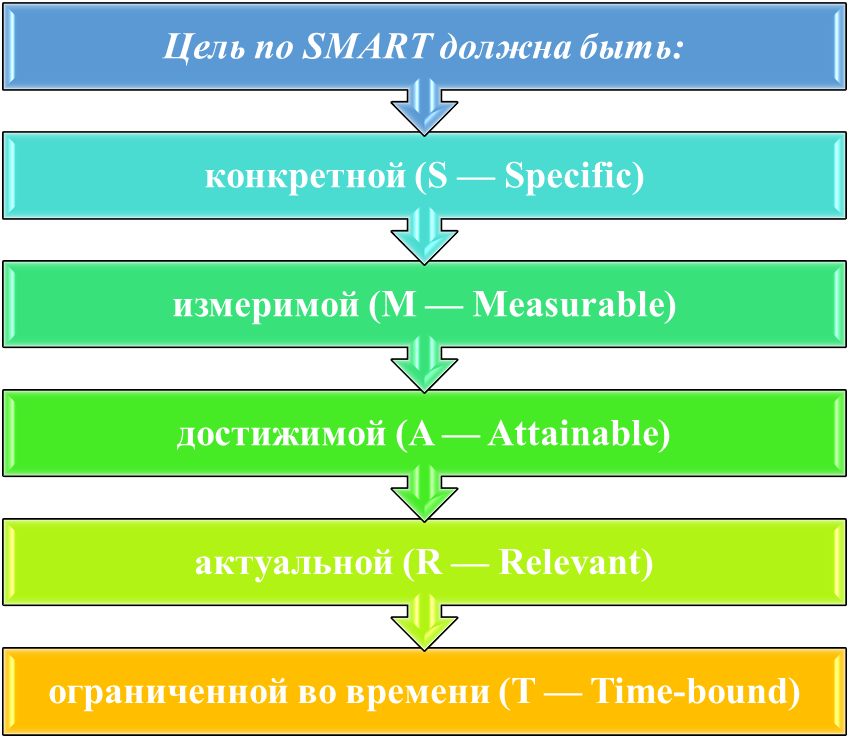 Цель по SMART должна быть:

конкретной (S — Specific)

измеримой (M — Measurable)

достижимой (A — Attainable)

актуальной (R — Relevant)

ограниченной во времени (T — Time-bound)